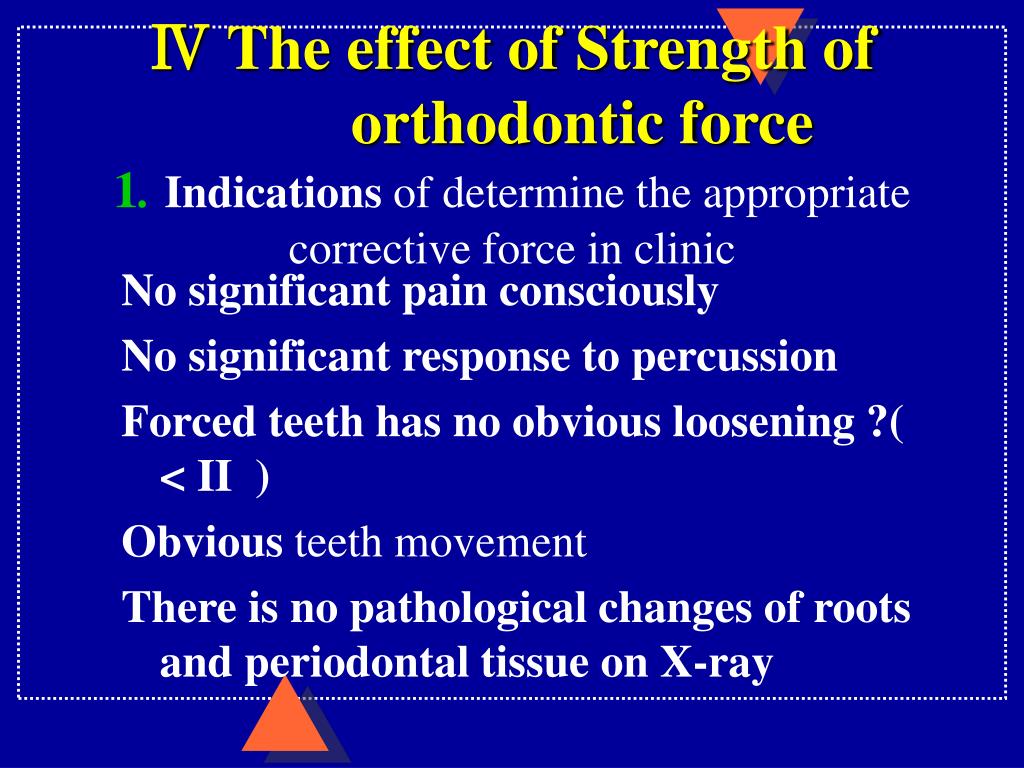 Ⅳ The effect of Strength of orthodontic force

1. Indications of determine the appropriate corrective force in clinic

No significant pain consciously

No significant response to percussion

Forced teeth has no obvious loosening ?( < II )

Obvious teeth movement

There is no pathological changes of roots and periodontal tissue on X-ray